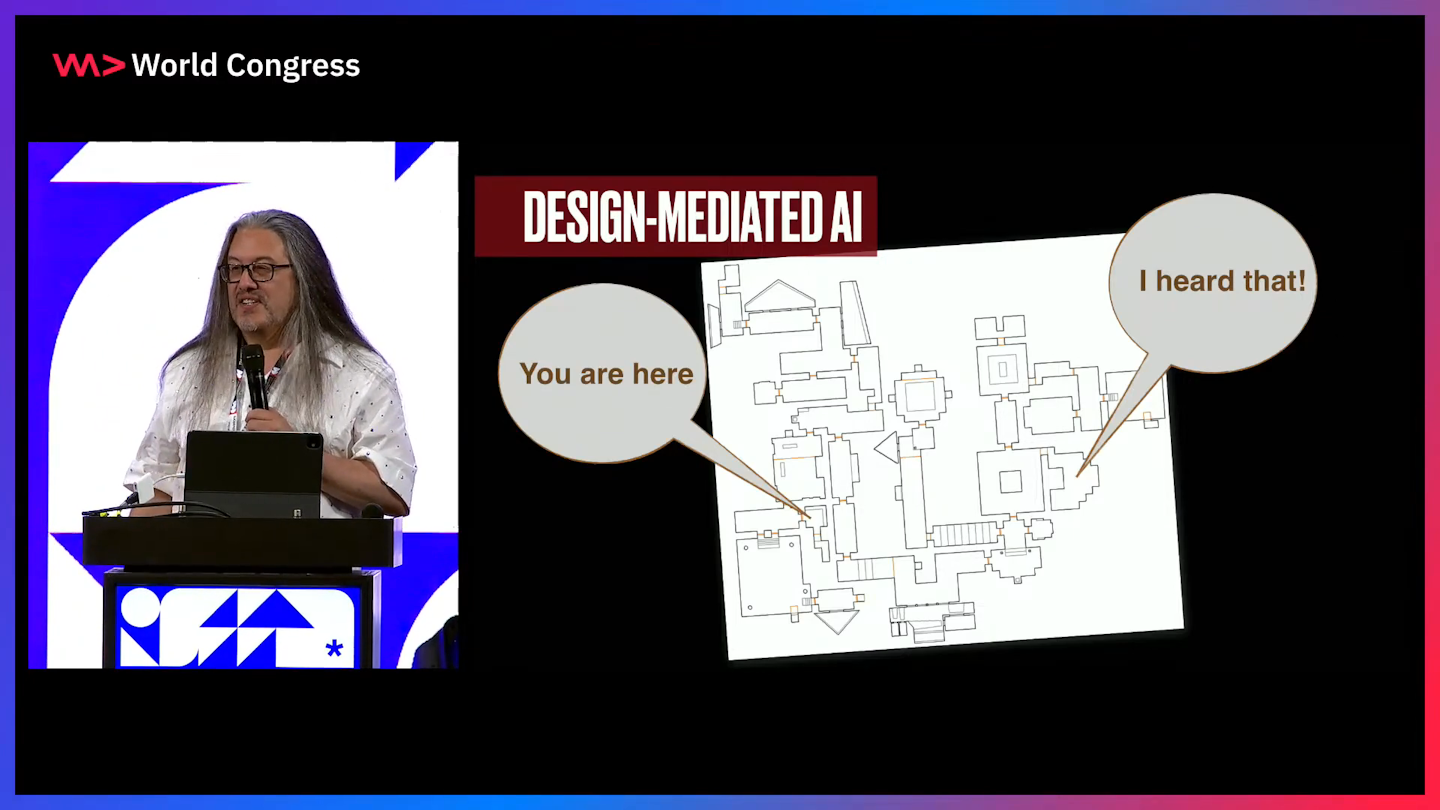 World Congress

DESIGN-MEDIATED AI

You are here

I heard that!